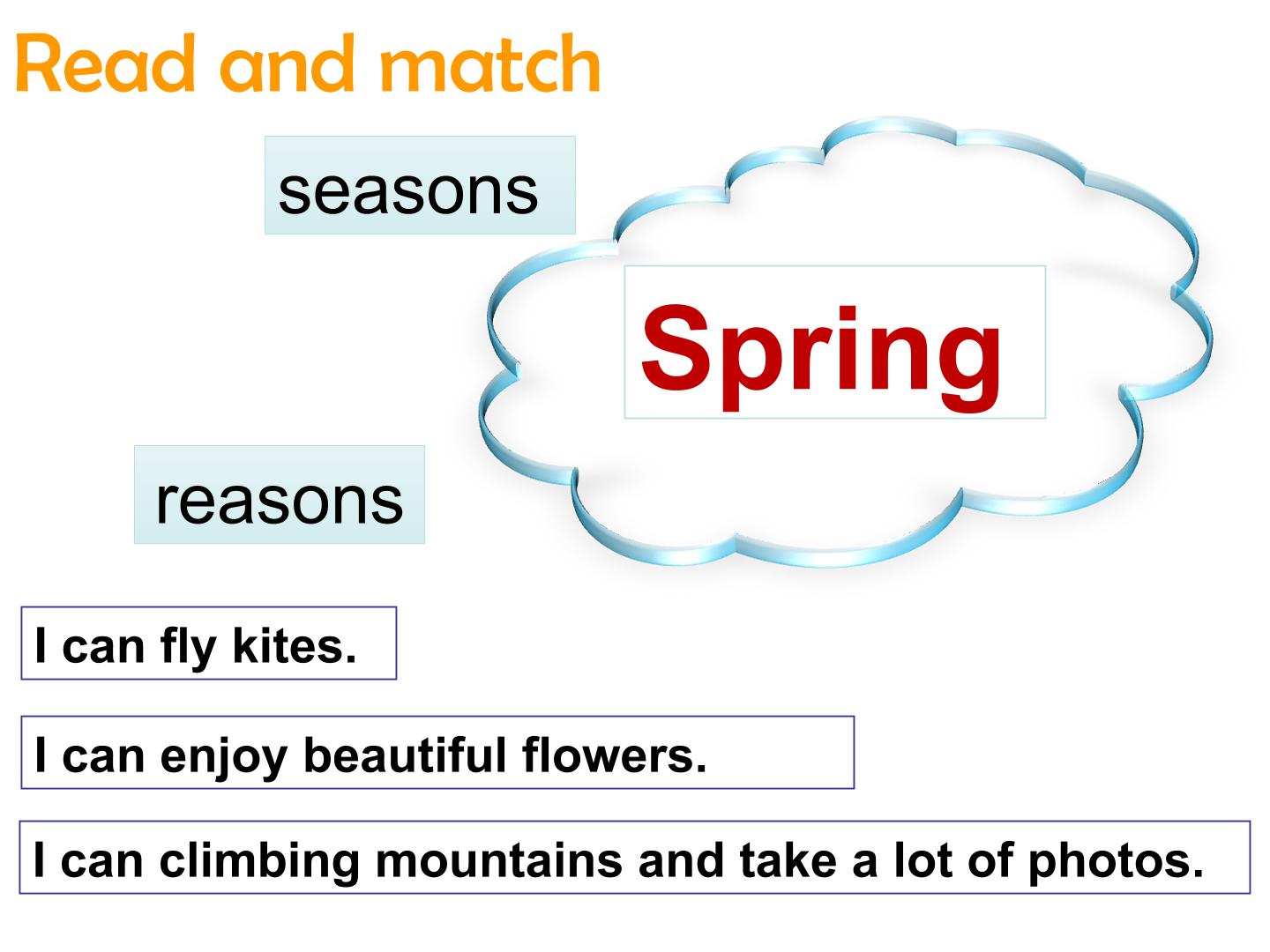 Read and match

seasons

Spring

reasons

I can fly kites.

I can enjoy beautiful flowers.

I can climbing mountains and take a lot of photos.